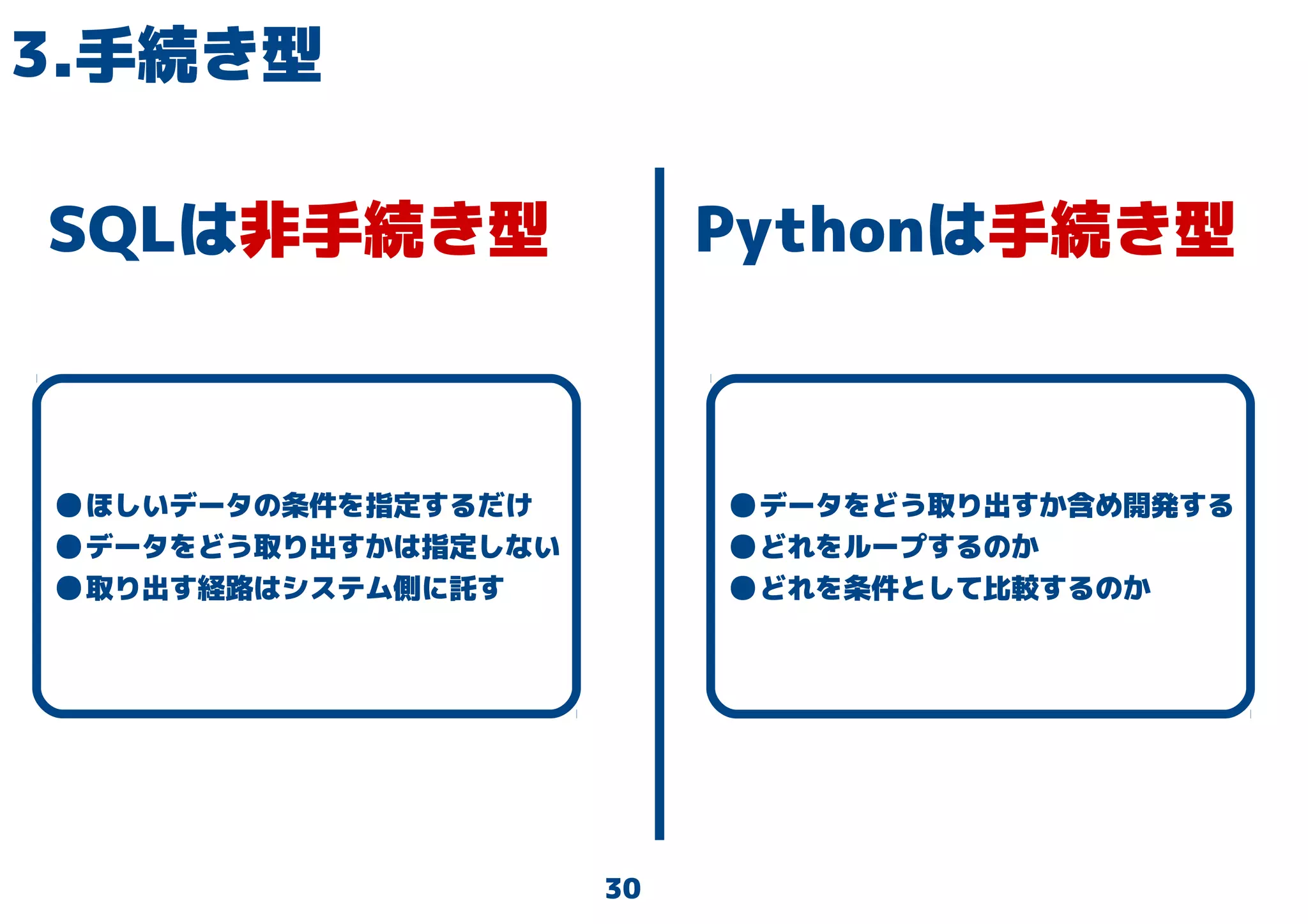 3.手続き型

SQLは非手続き型

●ほしいデータの条件を指定するだけ
●データをどう取り出すかは指定しない
●取り出す経路はシステム側に託す

Pythonは手続き型

●データをどう取り出すか含め開発する
●どれをループするのか
●どれを条件として比較するのか

30